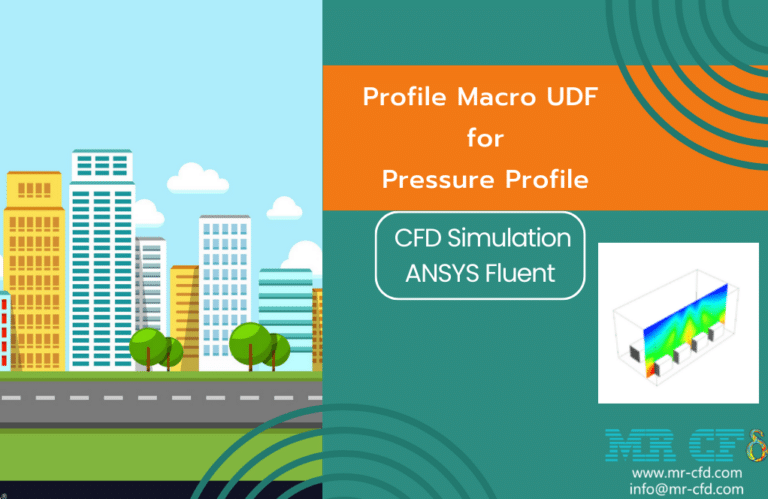 Profile Macro UDF
for
Pressure Profile

CFD Simulation
ANSYS Fluent

MR CFD
www.mr-cfd.com
info@mr-cfd.com